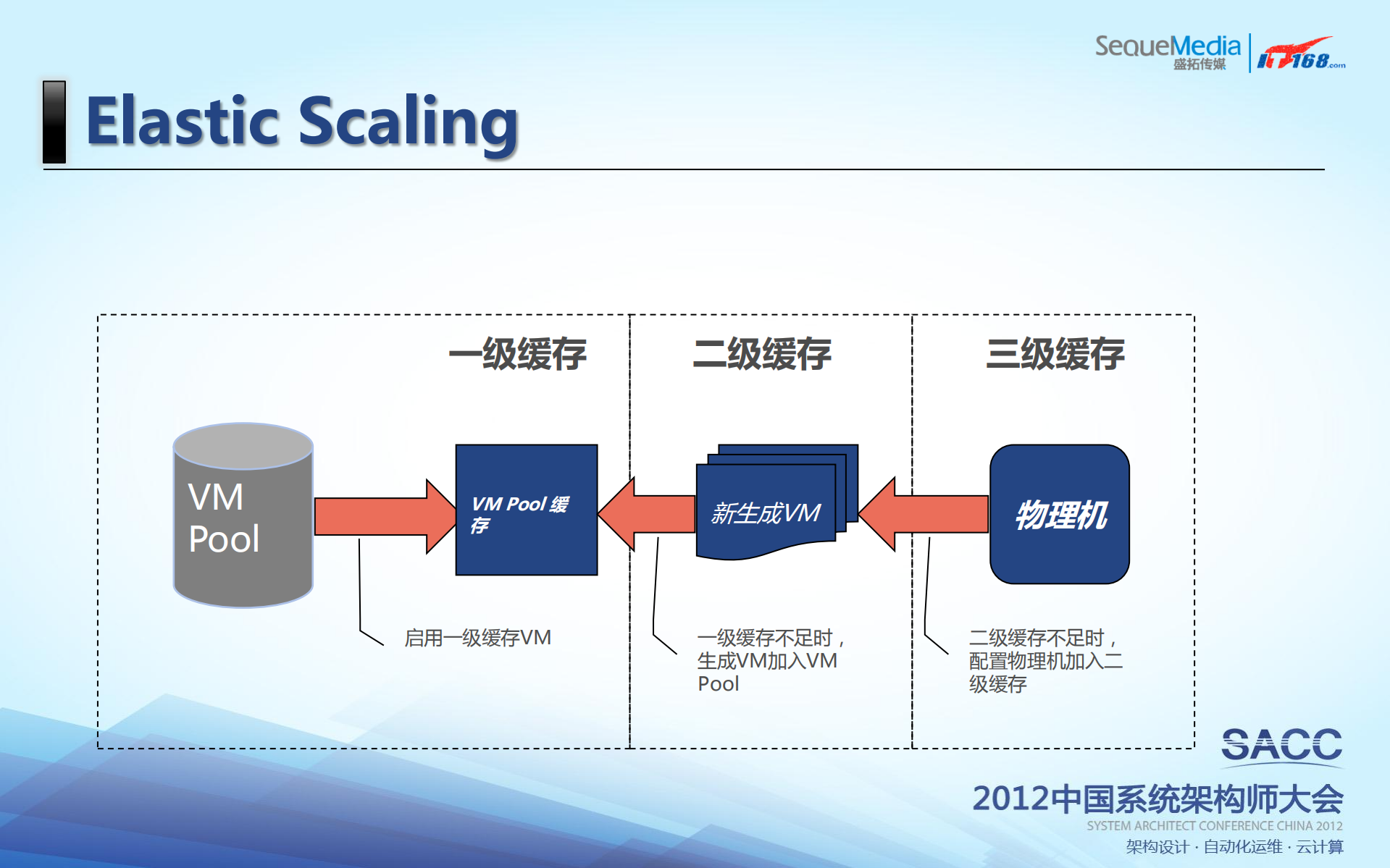 SequeMedia 盛拓传媒 IT168.com

Elastic Scaling

一级缓存

二级缓存

三级缓存

VM Pool

VM Pool 缓存

新生成VM

物理机

启用一级缓存VM

一级缓存不足时，生成VM加入VM Pool

二级缓存不足时，配置物理机加入二级缓存

SACC

2012中国系统架构师大会

SYSTEM ARCHITECT CONFERENCE CHINA 2012

架构设计 · 自动化运维 · 云计算